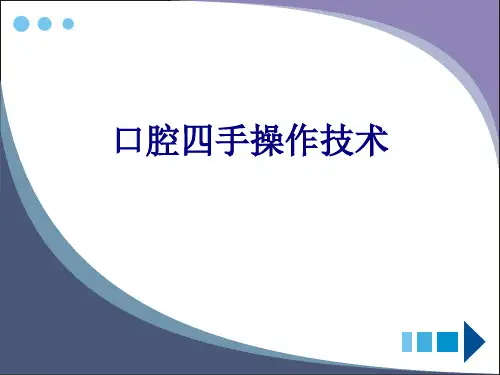 口腔四手操作技术